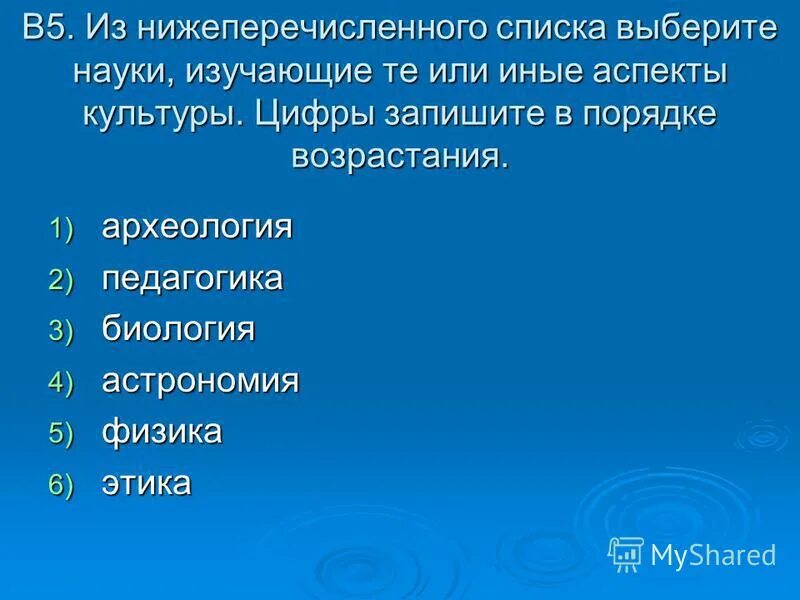 В5. Из нижеперечисленного списка выберите науки, изучающие те или иные аспекты культуры. Цифры запишите в порядке возрастания.

1) археология
2) педагогика
3) биология
4) астрономия
5) физика
6) этика

MyShared